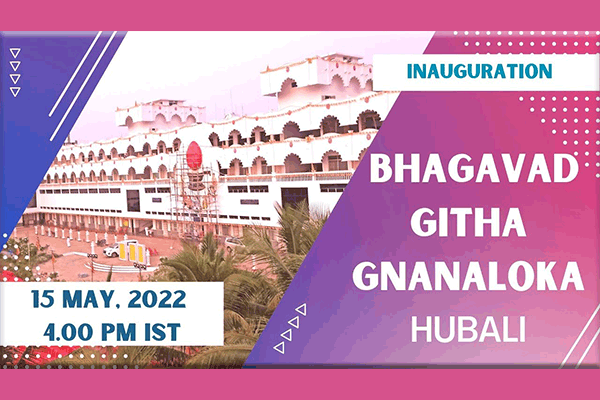 INAUGURATION

BHAGAVAD GITHA GNANALOKA

HUBALI

15 MAY, 2022
4.00 PM IST